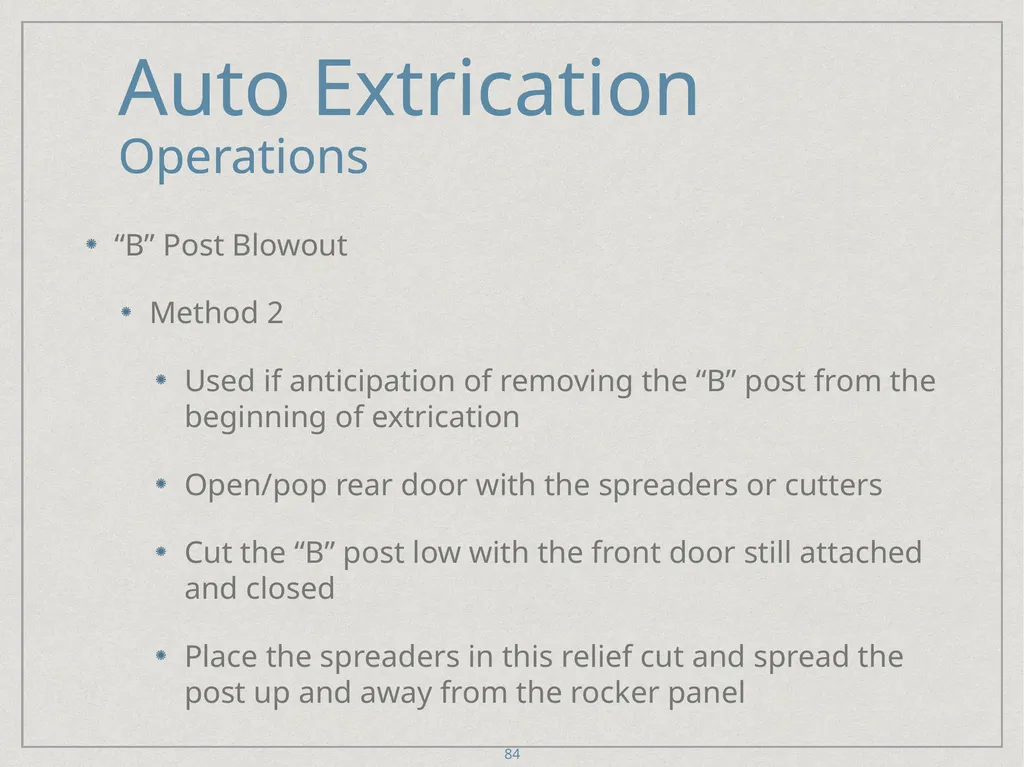 Auto Extrication
Operations

“B” Post Blowout

Method 2

Used if anticipation of removing the “B” post from the beginning of extrication

Open/pop rear door with the spreaders or cutters

Cut the “B” post low with the front door still attached and closed

Place the spreaders in this relief cut and spread the post up and away from the rocker panel

84